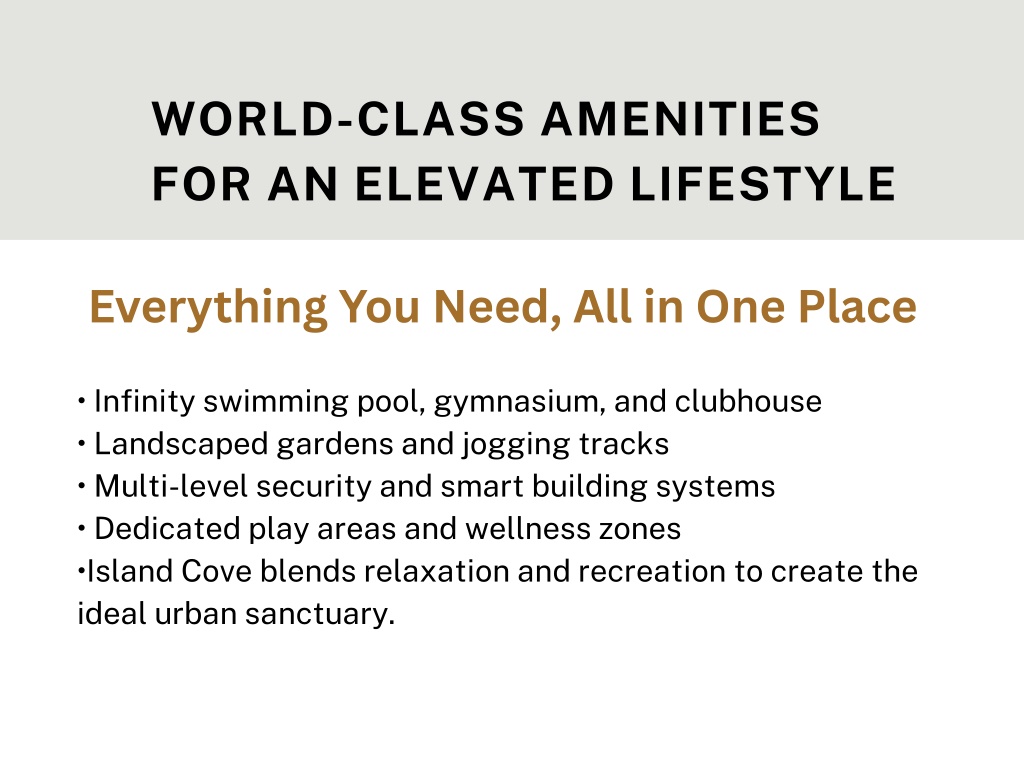 WORLD-CLASS AMENITIES
FOR AN ELEVATED LIFESTYLE

Everything You Need, All in One Place

• Infinity swimming pool, gymnasium, and clubhouse
• Landscaped gardens and jogging tracks
• Multi-level security and smart building systems
• Dedicated play areas and wellness zones
•Island Cove blends relaxation and recreation to create the ideal urban sanctuary.